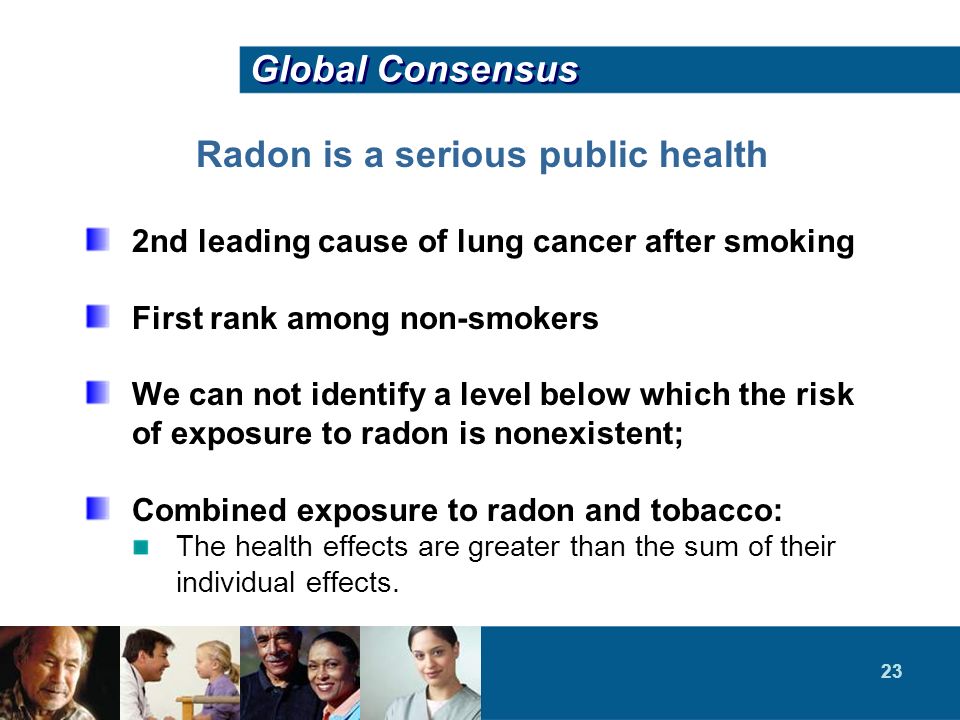 Global Consensus

Radon is a serious public health

2nd leading cause of lung cancer after smoking

First rank among non-smokers

We can not identify a level below which the risk of exposure to radon is nonexistent;

Combined exposure to radon and tobacco:

The health effects are greater than the sum of their individual effects.

23